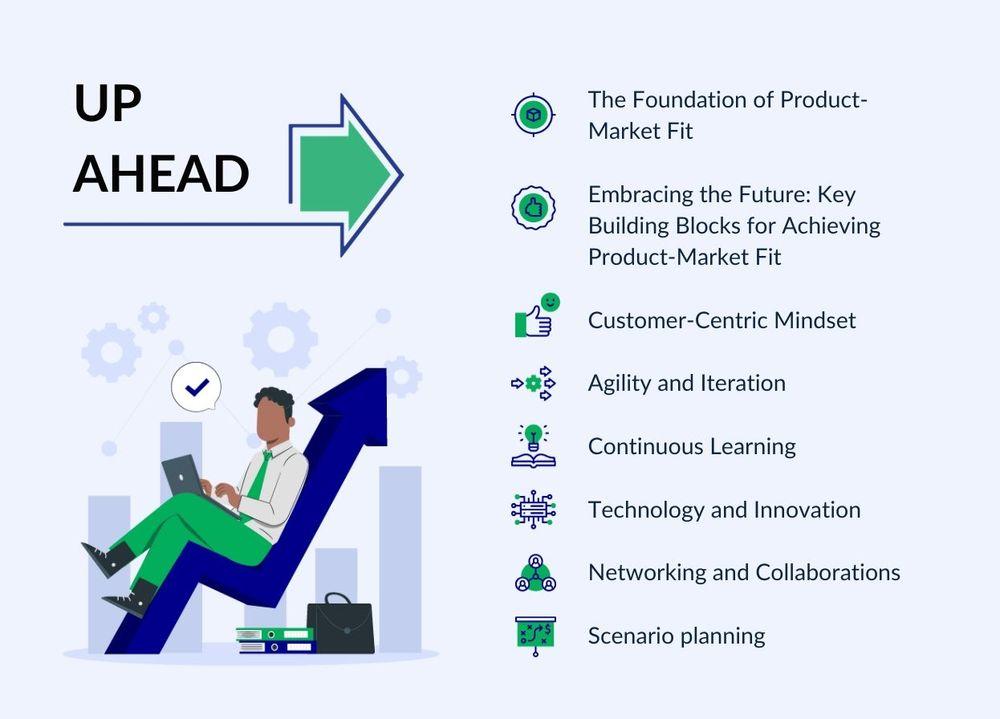 UP AHEAD

The Foundation of Product-Market Fit

Embracing the Future: Key Building Blocks for Achieving Product-Market Fit

Customer-Centric Mindset

Agility and Iteration

Continuous Learning

Technology and Innovation

Networking and Collaborations

Scenario planning